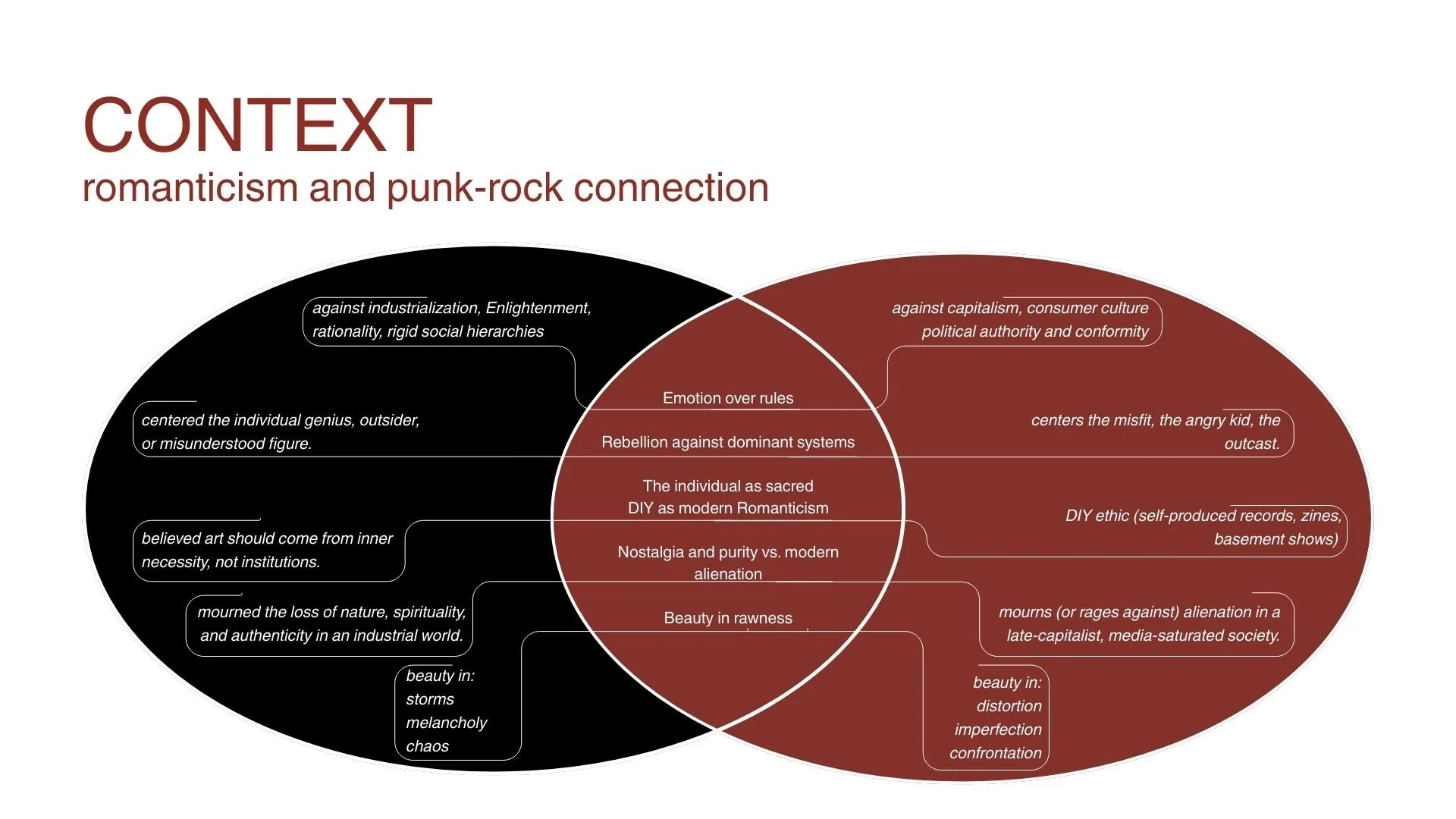 CONTEXT
romanticism and punk-rock connection

against industrialization, Enlightenment, rationality, rigid social hierarchies

centered the individual genius, outsider, or misunderstood figure.

believed art should come from inner necessity, not institutions.

mourned the loss of nature, spirituality, and authenticity in an industrial world.

beauty in:
storms
melancholy
chaos

Emotion over rules

Rebellion against dominant systems

The individual as sacred
DIY as modern Romanticism

Nostalgia and purity vs. modern alienation

Beauty in rawness

against capitalism, consumer culture political authority and conformity

centers the misfit, the angry kid, the outcast.

DIY ethic (self-produced records, zines, basement shows)

mourns (or rages against) alienation in a late-capitalist, media-saturated society.

beauty in:
distortion
imperfection
confrontation